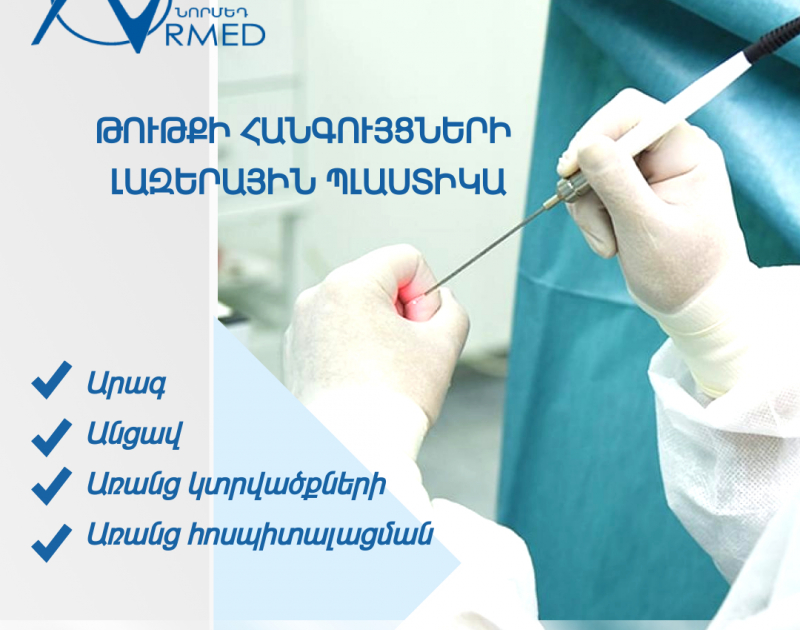 ՆՈՐՄԵԴ
RMED

ԹՈՒԹՔԻ ՀԱՆԳՈՒՅՑՆԵՐԻ ԼԱԶԵՐԱՅԻՆ ՊԼԱՍՏԻԿԱ

Արագ

Անցավ

Առանց կտրվածքների

Առանց հոսպիտալացման